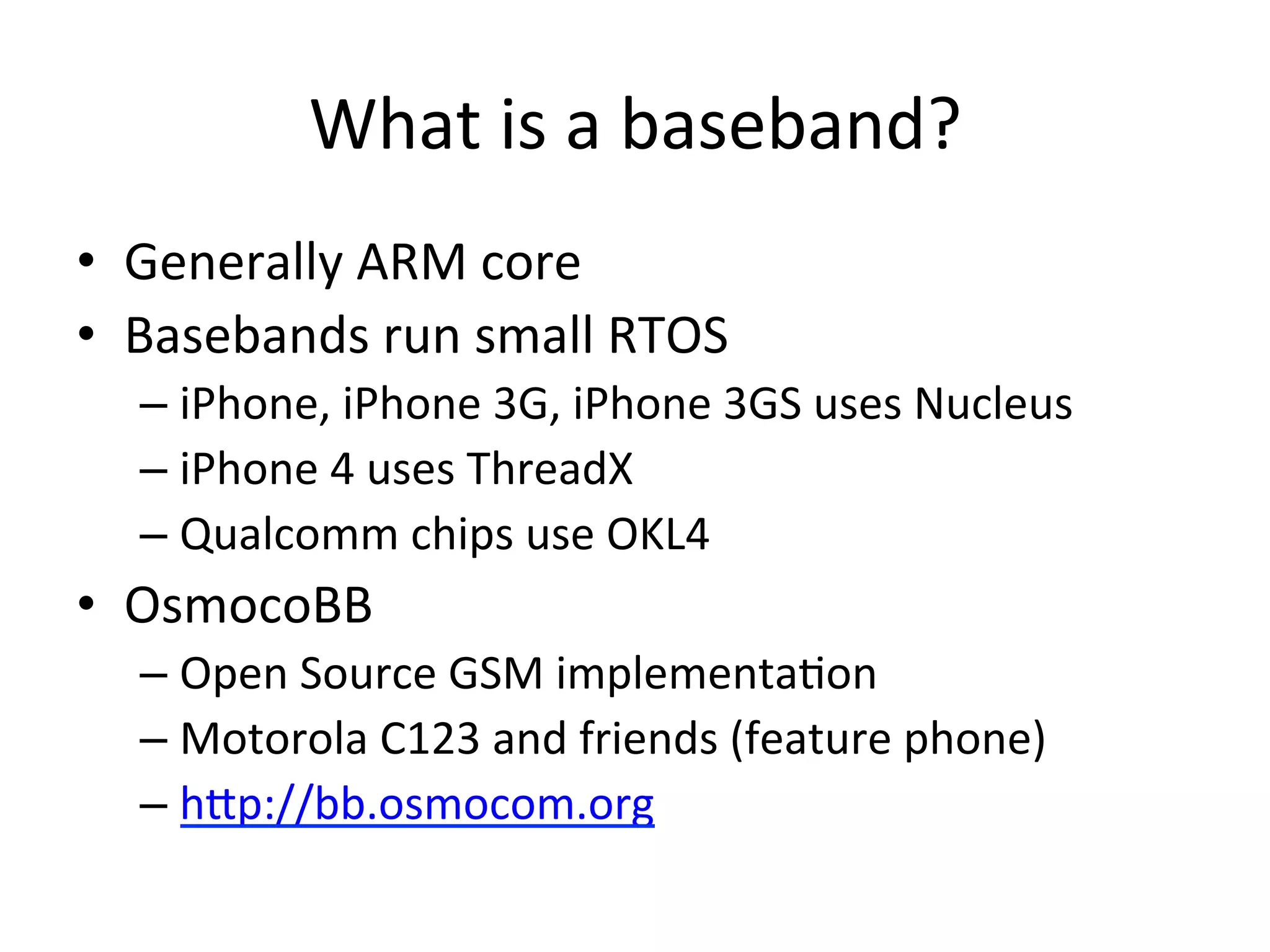 What is a baseband?

• Generally ARM core
• Basebands run small RTOS
– iPhone, iPhone 3G, iPhone 3GS uses Nucleus
– iPhone 4 uses ThreadX
– Qualcomm chips use OKL4
• OsmocoBB
– Open Source GSM implementation
– Motorola C123 and friends (feature phone)
– http://bb.osmocom.org